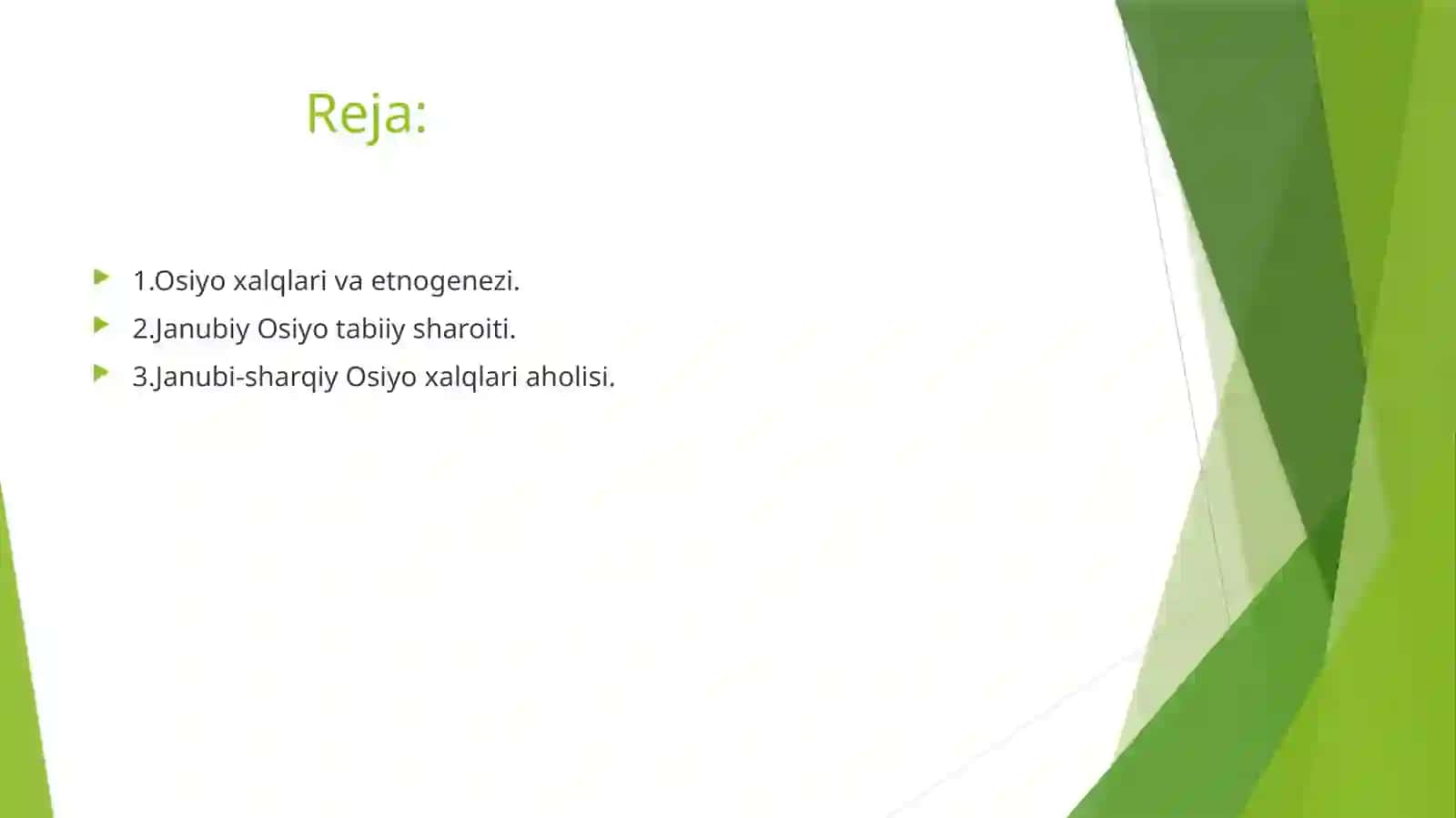 Reja:

1.Osiyo xalqlari va etnogenezi.
2.Janubiy Osiyo tabiiy sharoiti.
3.Janubi-sharqiy Osiyo xalqlari aholisi.